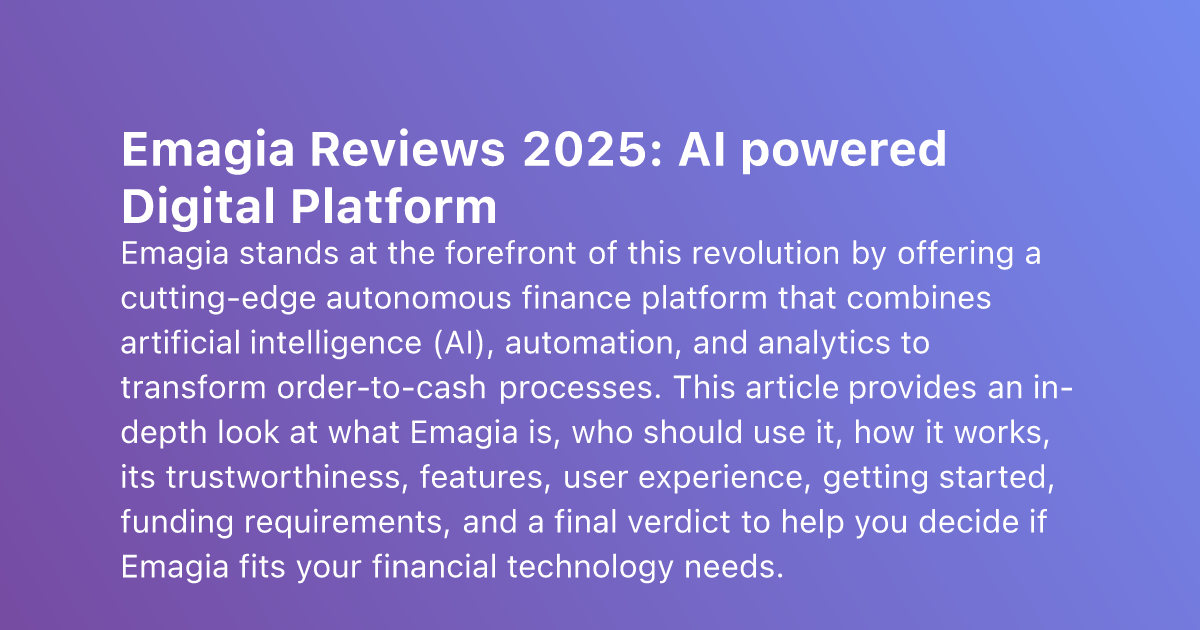 Emagia Reviews 2025: AI powered Digital Platform

Emagia stands at the forefront of this revolution by offering a cutting-edge autonomous finance platform that combines artificial intelligence (AI), automation, and analytics to transform order-to-cash processes. This article provides an in-depth look at what Emagia is, who should use it, how it works, its trustworthiness, features, user experience, getting started, funding requirements, and a final verdict to help you decide if Emagia fits your financial technology needs.